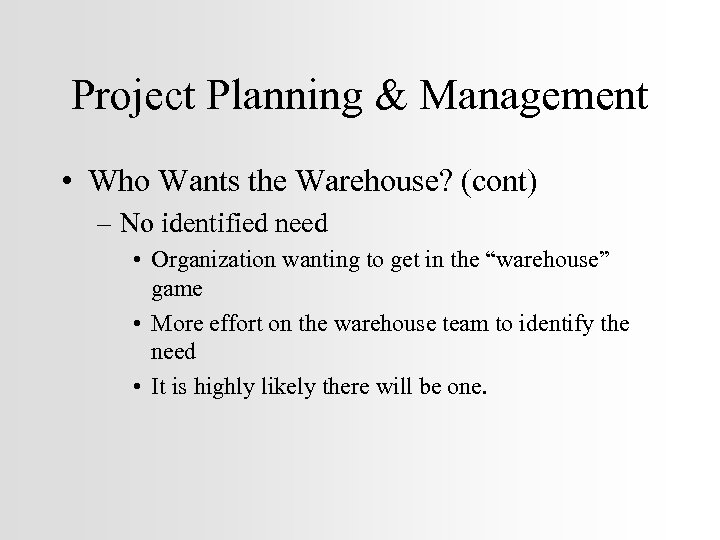 Project Planning & Management

• Who Wants the Warehouse? (cont)

– No identified need

• Organization wanting to get in the “warehouse” game

• More effort on the warehouse team to identify the need

• It is highly likely there will be one.